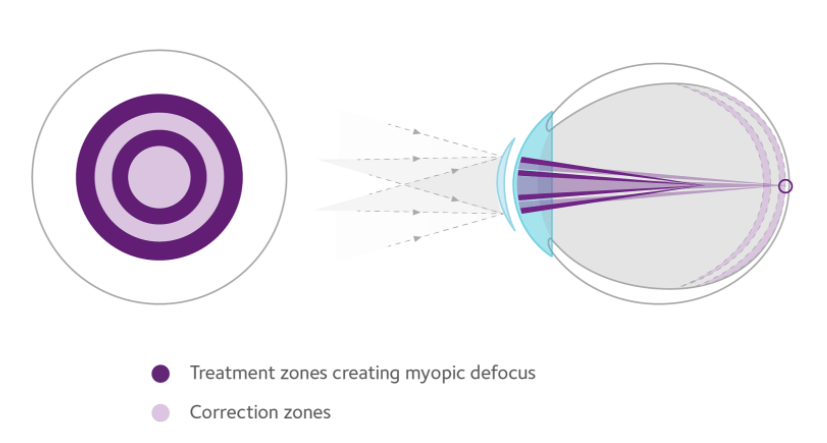 Treatment zones creating myopic defocus

Correction zones